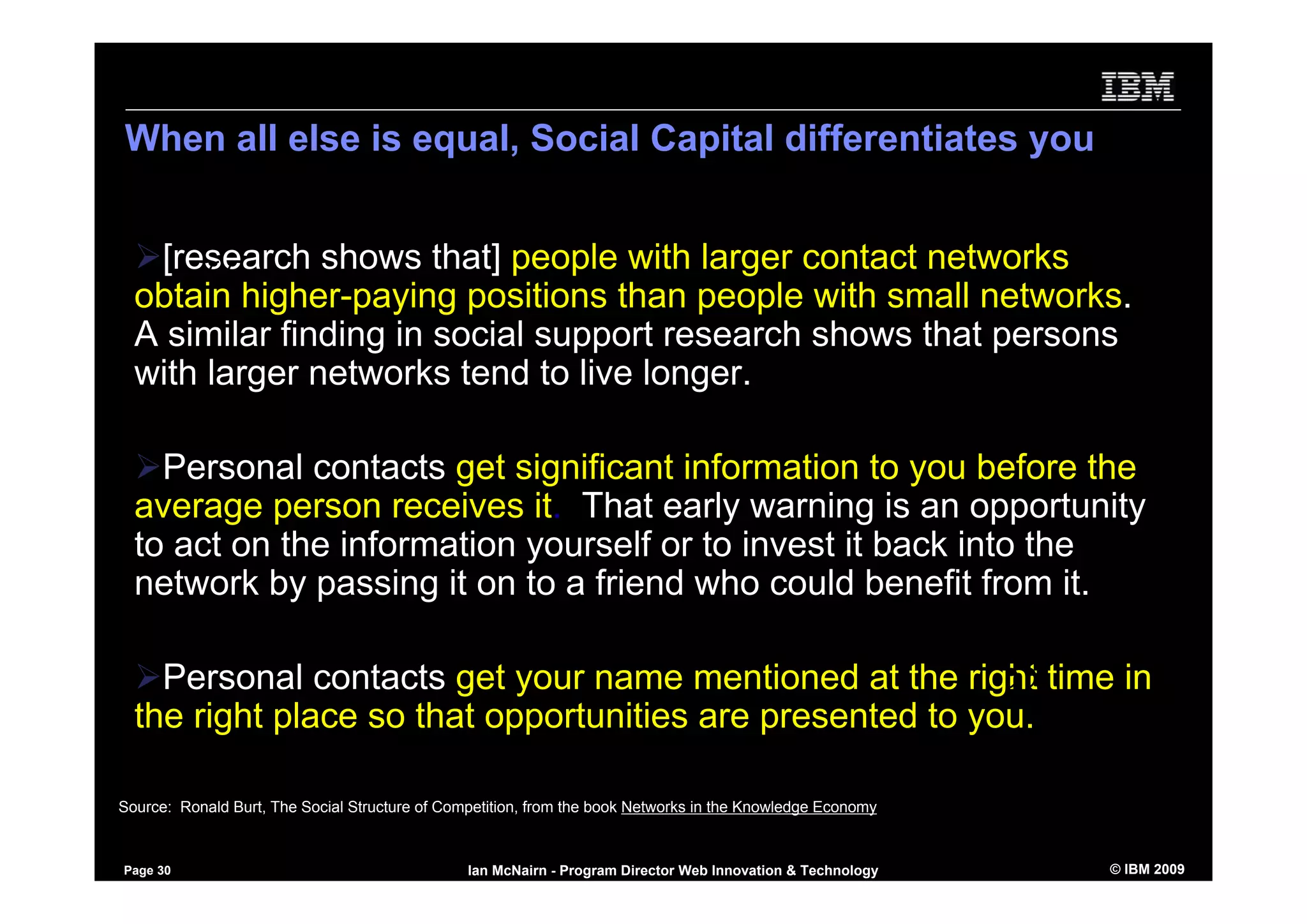 IBM

When all else is equal, Social Capital differentiates you

➢[research shows that] people with larger contact networks obtain higher-paying positions than people with small networks. A similar finding in social support research shows that persons with larger networks tend to live longer.

➢Personal contacts get significant information to you before the average person receives it. That early warning is an opportunity to act on the information yourself or to invest it back into the network by passing it on to a friend who could benefit from it.

➢Personal contacts get your name mentioned at the right time in the right place so that opportunities are presented to you.

Source: Ronald Burt, The Social Structure of Competition, from the book Networks in the Knowledge Economy

Page 30

Ian McNairn - Program Director Web Innovation & Technology

© IBM 2009